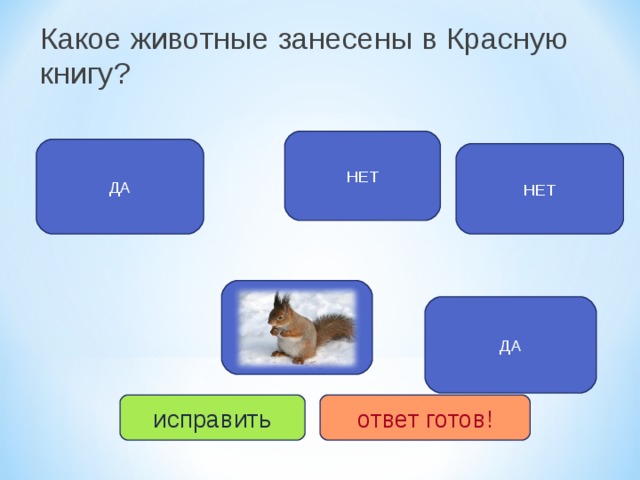 Какое животные занесены в Красную книгу?

ДА

НЕТ

НЕТ

ДА

исправить

ответ готов!